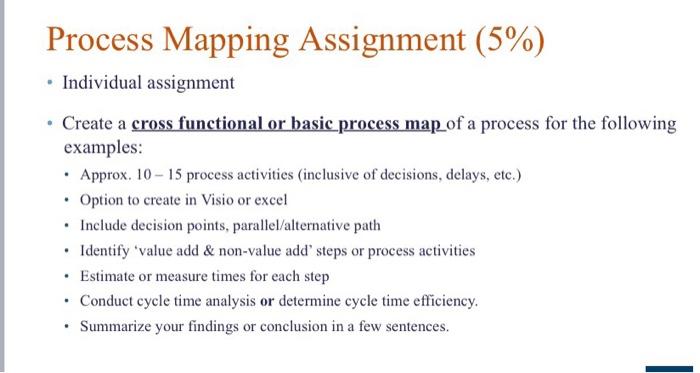 Process Mapping Assignment (5%)

• Individual assignment

• Create a cross functional or basic process map of a process for the following examples:

• Approx. 10 – 15 process activities (inclusive of decisions, delays, etc.)

• Option to create in Visio or excel

• Include decision points, parallel/alternative path

• Identify 'value add & non-value add' steps or process activities

• Estimate or measure times for each step

• Conduct cycle time analysis or determine cycle time efficiency.

• Summarize your findings or conclusion in a few sentences.